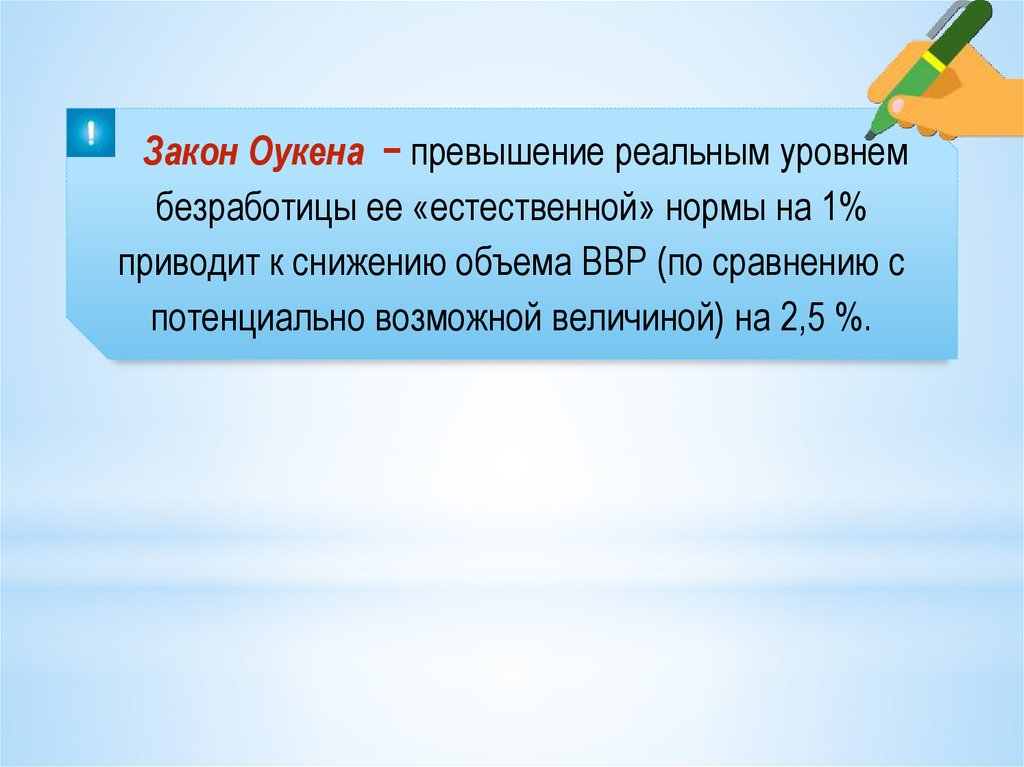 !

Закон Оукена − превышение реальным уровнем безработицы ее «естественной» нормы на 1% приводит к снижению объема ВВР (по сравнению с потенциально возможной величиной) на 2,5 %.